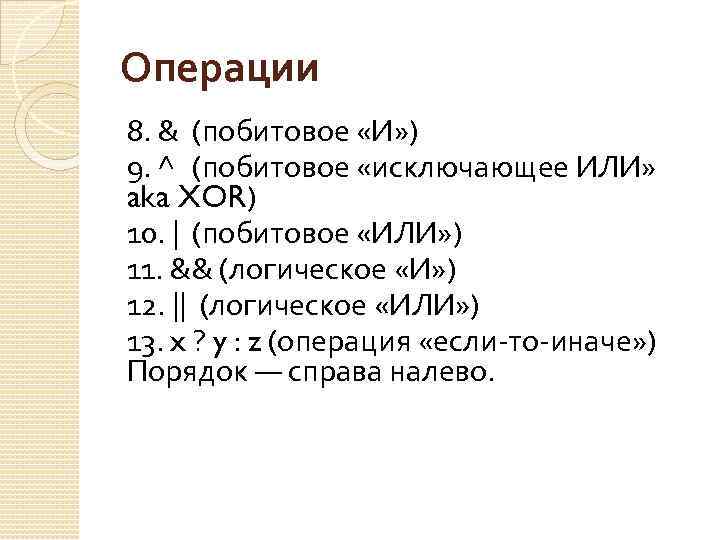 Операции

8. & (побитовое «И»)
9. ^ (побитовое «исключающее ИЛИ» aka XOR)
10. | (побитовое «ИЛИ»)
11. && (логическое «И»)
12. || (логическое «ИЛИ»)
13. x ? y : z (операция «если-то-иначе») Порядок — справа налево.